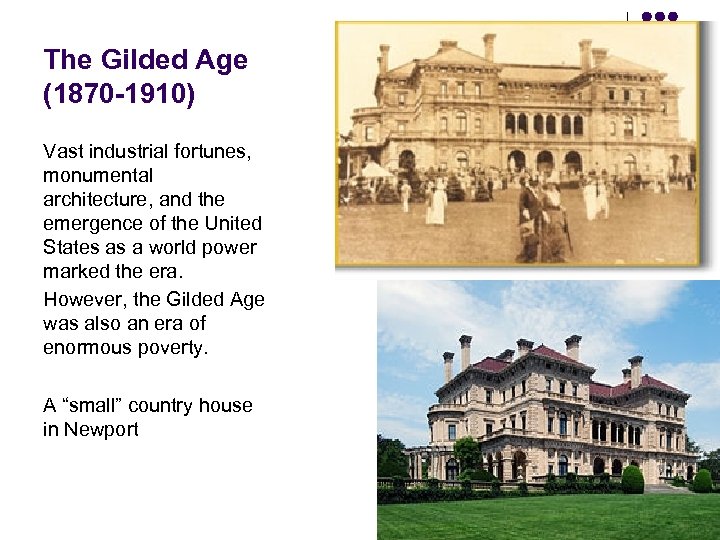 The Gilded Age (1870-1910)

Vast industrial fortunes, monumental architecture, and the emergence of the United States as a world power marked the era.

However, the Gilded Age was also an era of enormous poverty.

A “small” country house in Newport